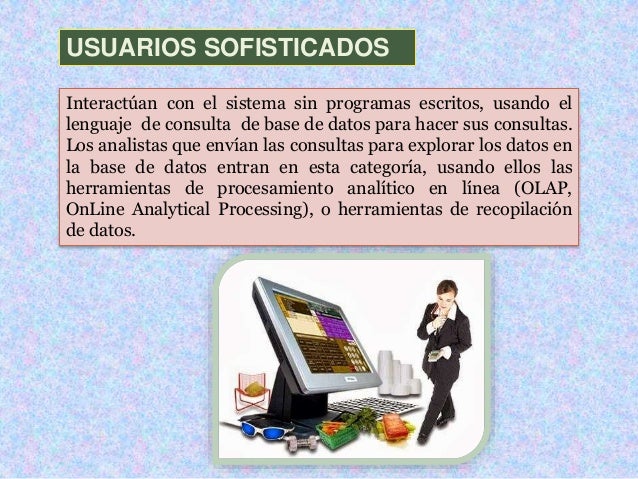 USUARIOS SOFISTICADOS

Interactúan con el sistema sin programas escritos, usando el lenguaje de consulta de base de datos para hacer sus consultas. Los analistas que envían las consultas para explorar los datos en la base de datos entran en esta categoría, usando ellos las herramientas de procesamiento analítico en línea (OLAP, OnLine Analytical Processing), o herramientas de recopilación de datos.